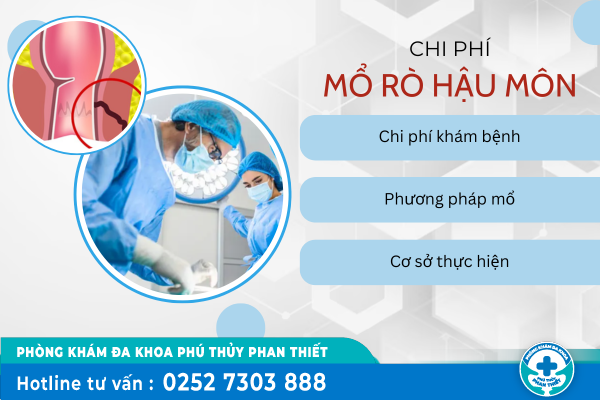 CHI PHÍ
MỔ RÒ HẬU MÔN

Chi phí khám bệnh

Phương pháp mổ

Cơ sở thực hiện

PHÒNG KHÁM ĐA KHOA PHÚ THỦY PHAN THIẾT
Hotline tư vấn : 0252 7303 888

PHÒNG KHÁM ĐA KHOA PHÚ THỦY PHAN THIẾT